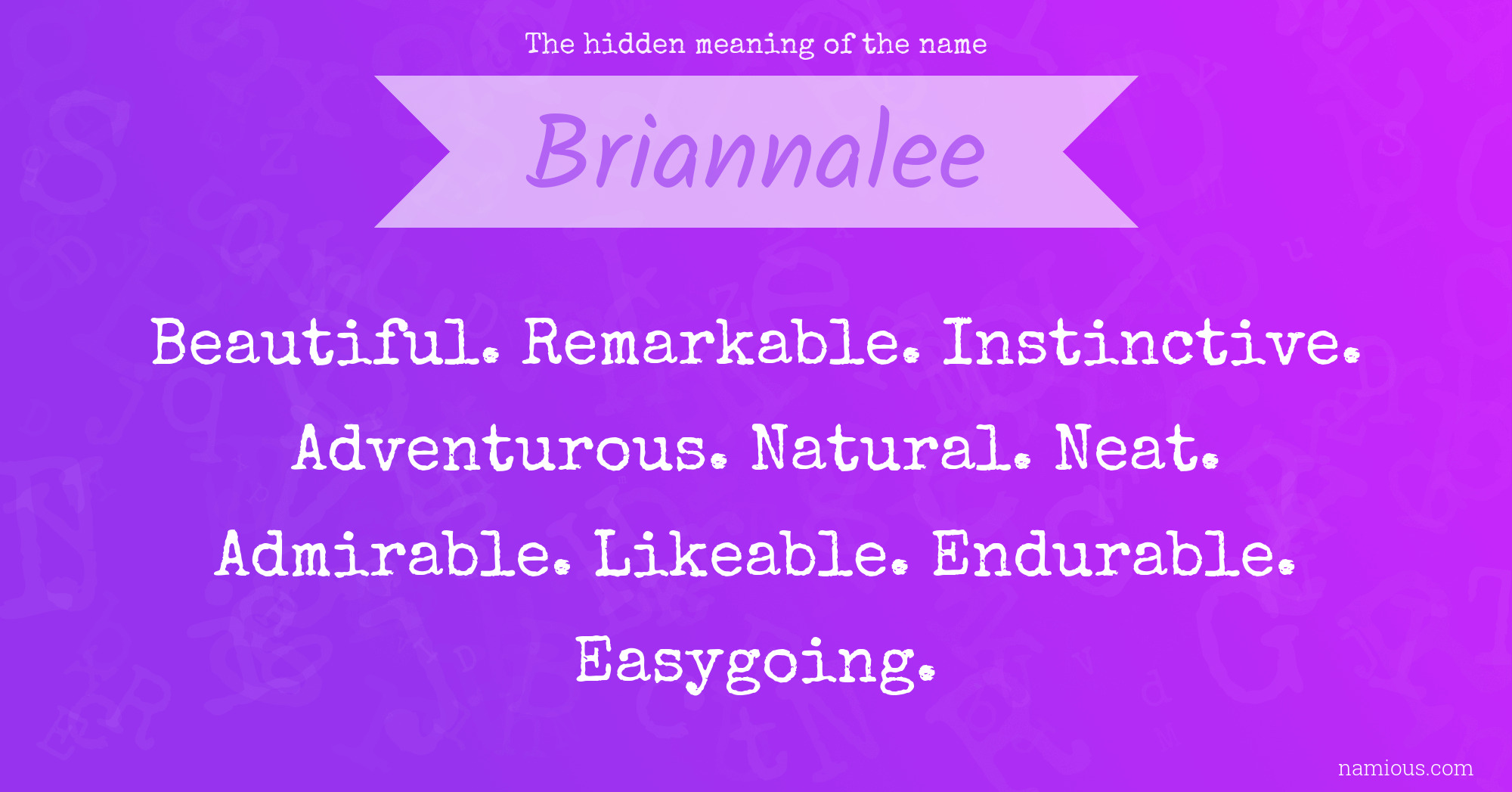 The hidden meaning of the name

Briannalee

Beautiful. Remarkable. Instinctive. Adventurous. Natural. Neat. Admirable. Likeable. Endurable. Easygoing.

namious.com